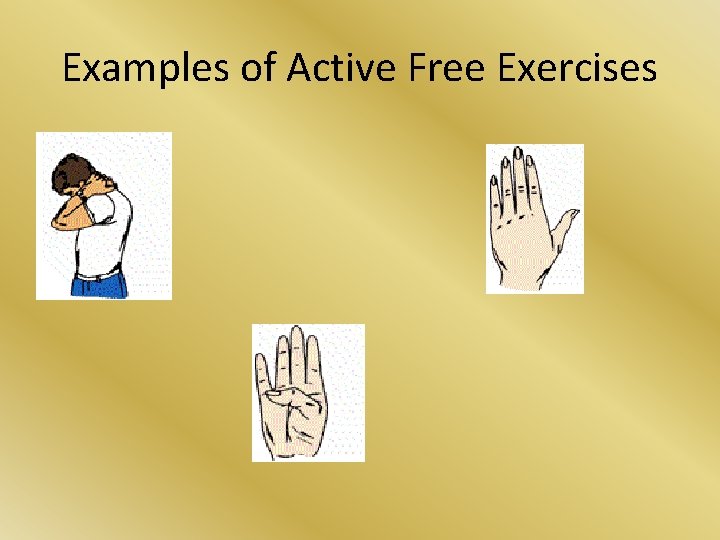 Examples of Active Free Exercises